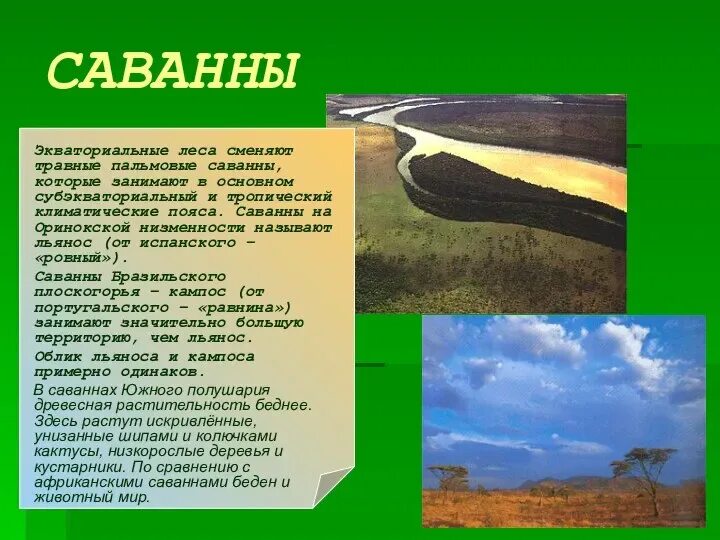 САВАННЫ

Экваториальные леса сменяют травные пальмовые саванны, которые занимают в основном субэкваториальный и тропический климатические пояса. Саванны на Оринокской низменности называют льянос (от испанского – «ровный»).

Саванны Бразильского плоскогорья – кампос (от португальского – «равнина») занимают значительно большую территорию, чем льянос.

Облик льяноса и кампоса примерно одинаков.

В саваннах Южного полушария древесная растительность беднее. Здесь растут искривлённые, унизанные шипами и колючками кактусы, низкорослые деревья и кустарники. По сравнению с африканскими саваннами беден и животный мир.